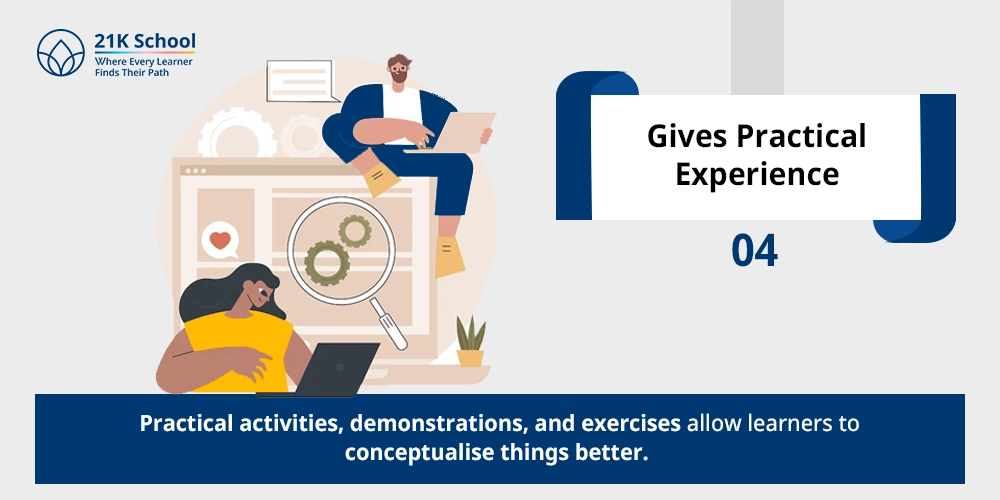 21K School
Where Every Learner
Finds Their Path

Gives Practical Experience

04

Practical activities, demonstrations, and exercises allow learners to conceptualise things better.